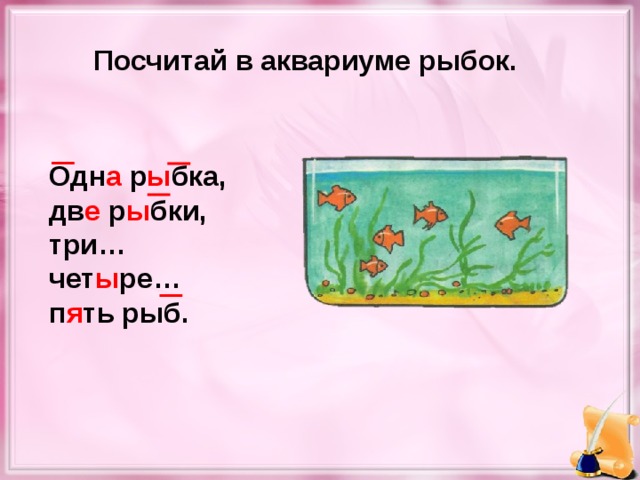 Посчитай в аквариуме рыбок.

Одна рыбка,
две рыбки,
три…
четыре…
пять рыб.